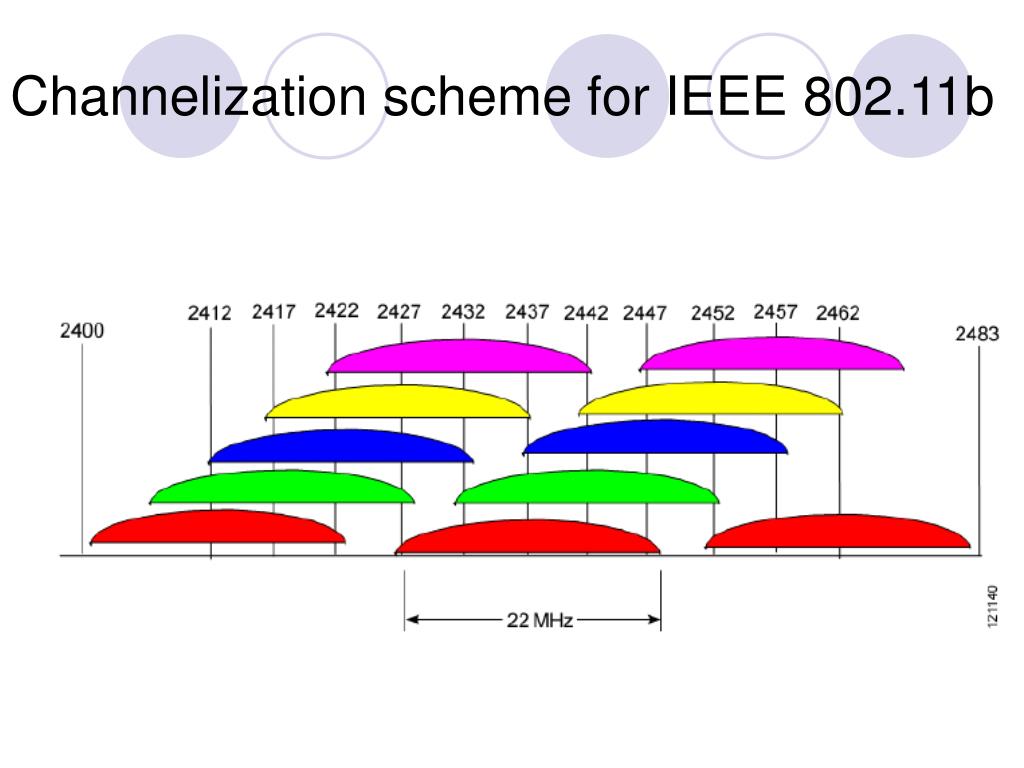 Channelization scheme for IEEE 802.11b

2400
2412 2417 2422 2427 2432 2437 2442 2447 2452 2457 2462
2483

22 MHz

121140